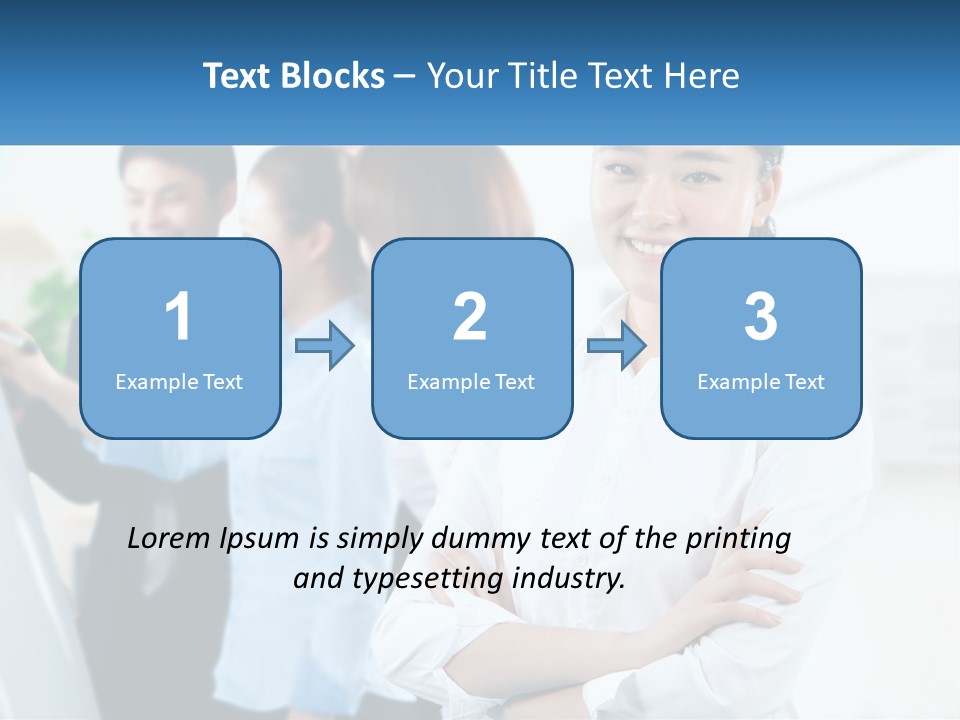 Text Blocks – Your Title Text Here

1
Example Text

2
Example Text

3
Example Text

Lorem Ipsum is simply dummy text of the printing and typesetting industry.